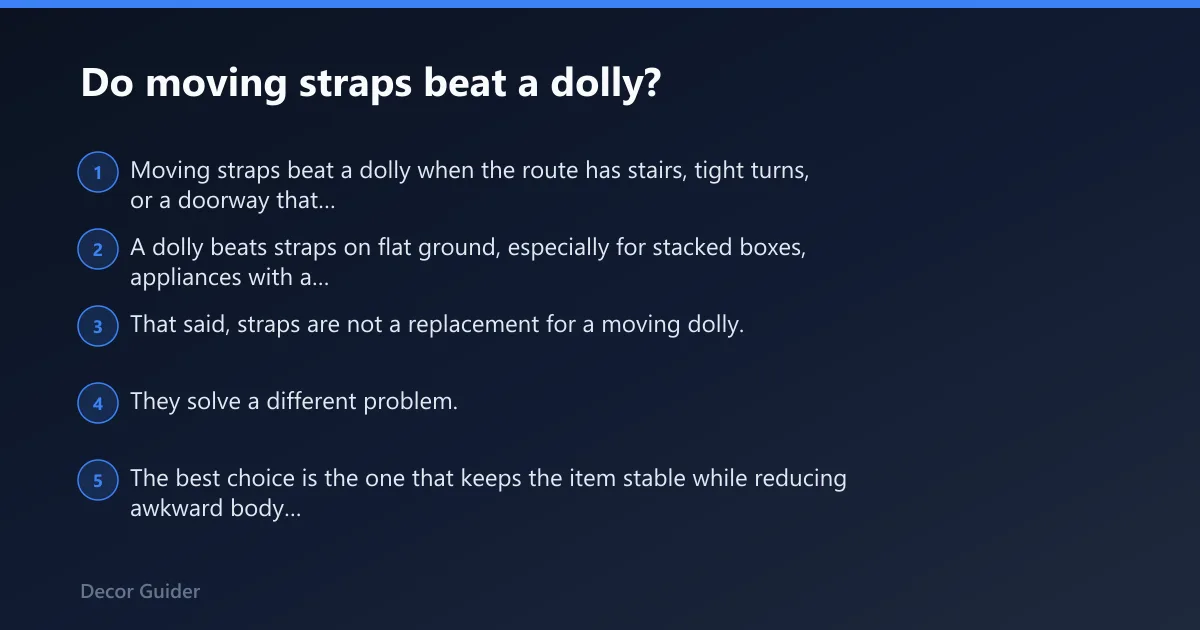 Do moving straps beat a dolly?

1 Moving straps beat a dolly when the route has stairs, tight turns, or a doorway that...

2 A dolly beats straps on flat ground, especially for stacked boxes, appliances with a...

3 That said, straps are not a replacement for a moving dolly.

4 They solve a different problem.

5 The best choice is the one that keeps the item stable while reducing awkward body...

Decor Guider